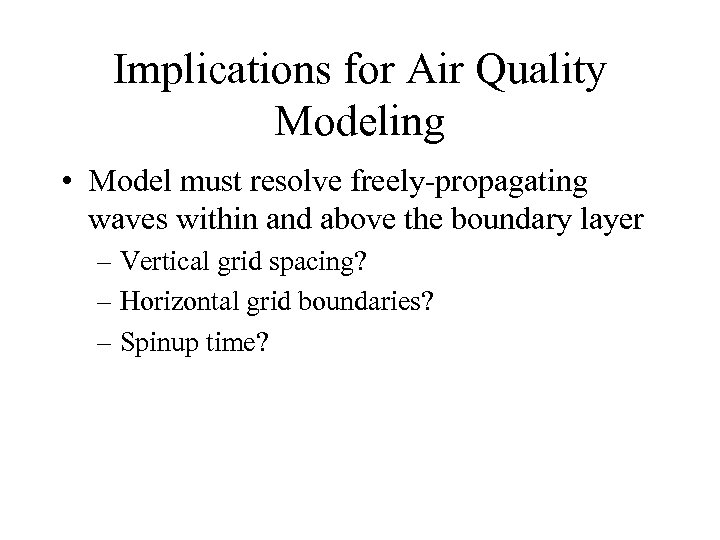 Implications for Air Quality Modeling

• Model must resolve freely-propagating waves within and above the boundary layer

– Vertical grid spacing?

– Horizontal grid boundaries?

– Spinup time?